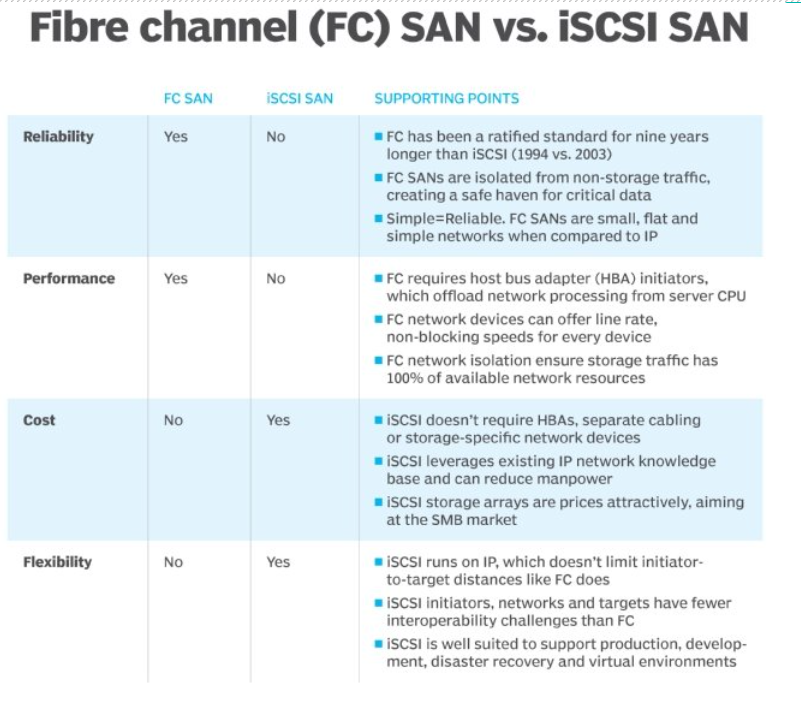 Fibre channel (FC) SAN vs. iSCSI SAN

| | FC SAN | iSCSI SAN | SUPPORTING POINTS |
|---|---|---|---|
| Reliability | Yes | No | ■ FC has been a ratified standard for nine years longer than iSCSI (1994 vs. 2003) ■ FC SANs are isolated from non-storage traffic, creating a safe haven for critical data ■ Simple=Reliable. FC SANs are small, flat and simple networks when compared to IP |
| Performance | Yes | No | ■ FC requires host bus adapter (HBA) initiators, which offload network processing from server CPU ■ FC network devices can offer line rate, non-blocking speeds for every device ■ FC network isolation ensure storage traffic has 100% of available network resources |
| Cost | No | Yes | ■ iSCSI doesn't require HBAs, separate cabling or storage-specific network devices ■ iSCSI leverages existing IP network knowledge base and can reduce manpower ■ iSCSI storage arrays are prices attractively, aiming at the SMB market |
| Flexibility | No | Yes | ■ iSCSI runs on IP, which doesn't limit initiator-to-target distances like FC does ■ iSCSI initiators, networks and targets have fewer interoperability challenges than FC ■ iSCSI is well suited to support production, development, disaster recovery and virtual environments |